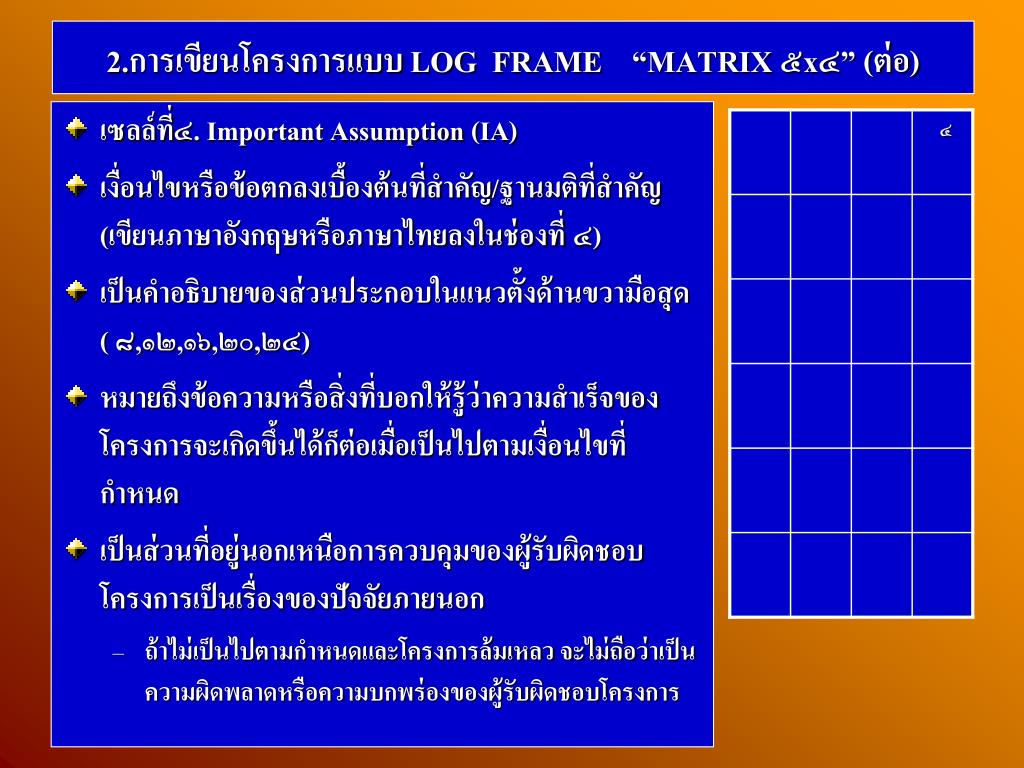 2.การเขียนโครงการแบบ LOG FRAME “MATRIX ๕x๔” (ต่อ)

เซลล์ที่๔. Important Assumption (IA)

เงื่อนไขหรือข้อตกลงเบื้องต้นที่สำคัญ/ฐานมติที่สำคัญ (เขียนภาษาอังกฤษหรือภาษาไทยลงในช่องที่ ๔)

เป็นคำอธิบายของส่วนประกอบในแนวตั้งด้านขวามือสุด ( ๘,๑๒,๑๖,๒๐,๒๔)

หมายถึงข้อความหรือสิ่งที่บอกให้รู้ว่าความสำเร็จของโครงการจะเกิดขึ้นได้ก็ต่อเมื่อเป็นไปตามเงื่อนไขที่กำหนด

เป็นส่วนที่อยู่นอกเหนือการควบคุมของผู้รับผิดชอบโครงการเป็นเรื่องของปัจจัยภายนอก

– ถ้าไม่เป็นไปตามกำหนดและโครงการล้มเหลว จะไม่ถือว่าเป็นความผิดพลาดหรือความบกพร่องของผู้รับผิดชอบโครงการ

| | | | ๔ |
|---|---|---|---|
| | | | |
| | | | |
| | | | |
| | | | |
| | | | |